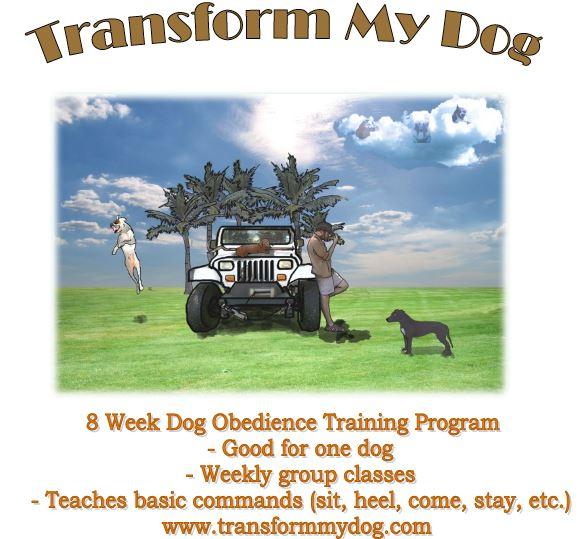 Transform My Dog

8 Week Dog Obedience Training Program
- Good for one dog
- Weekly group classes
- Teaches basic commands (sit, heel, come, stay, etc.)
www.transformmydog.com